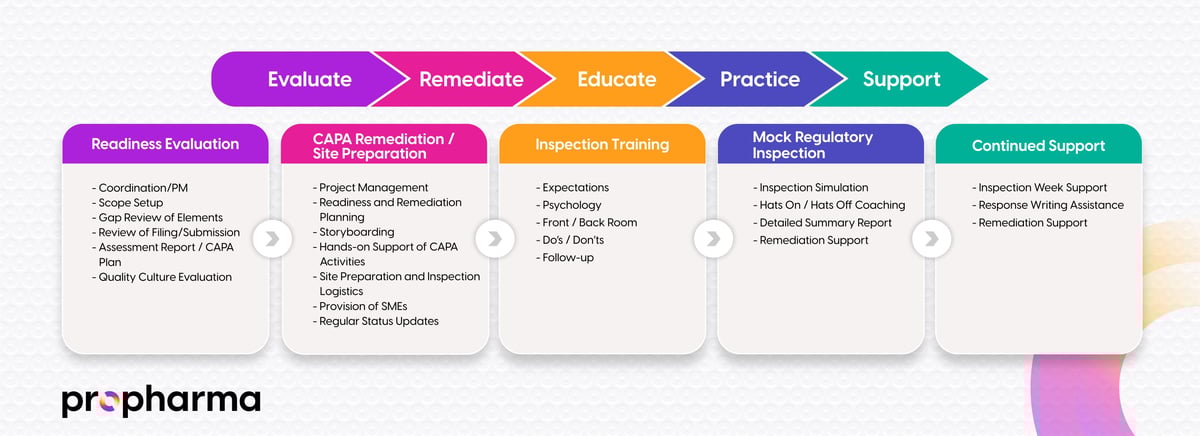 Evaluate Remediate Educate Practice Support

Readiness Evaluation

- Coordination/PM
- Scope Setup
- Gap Review of Elements
- Review of Filing/Submission
- Assessment Report / CAPA Plan
- Quality Culture Evaluation

CAPA Remediation / Site Preparation

- Project Management
- Readiness and Remediation Planning
- Storyboarding
- Hands-on Support of CAPA Activities
- Site Preparation and Inspection Logistics
- Provision of SMEs
- Regular Status Updates

Inspection Training

- Expectations
- Psychology
- Front / Back Room
- Do's / Don'ts
- Follow-up

Mock Regulatory Inspection

- Inspection Simulation
- Hats On / Hats Off Coaching
- Detailed Summary Report
- Remediation Support

Continued Support

- Inspection Week Support
- Response Writing Assistance
- Remediation Support

propharma